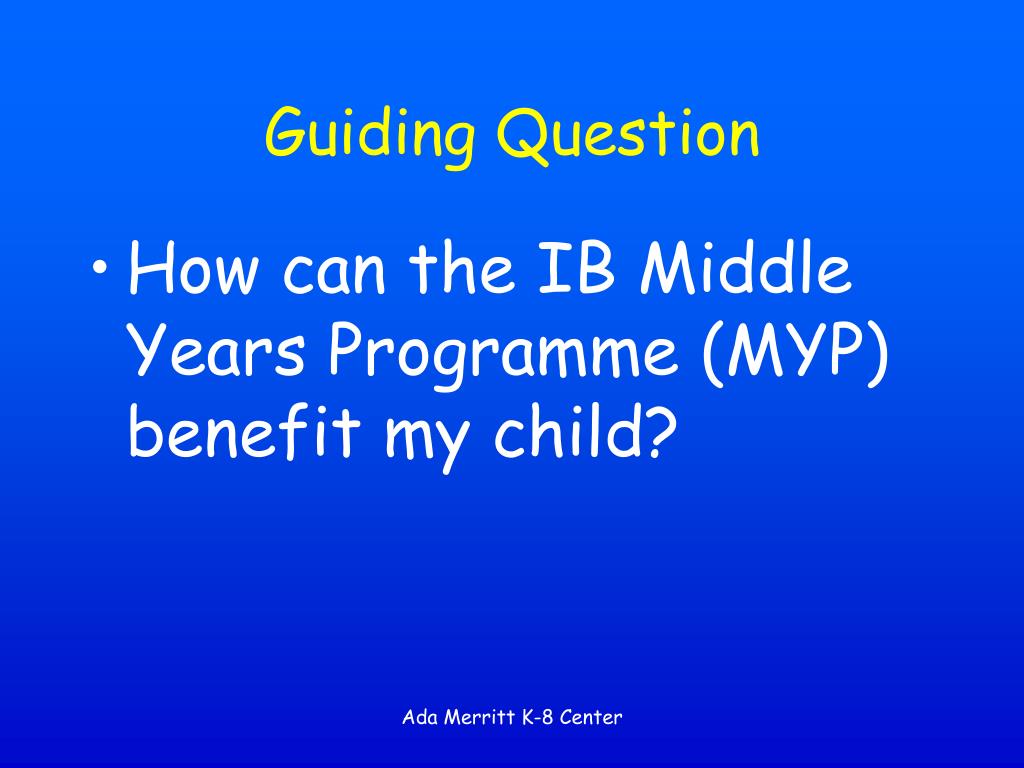 Guiding Question

• How can the IB Middle Years Programme (MYP) benefit my child?

Ada Merritt K-8 Center